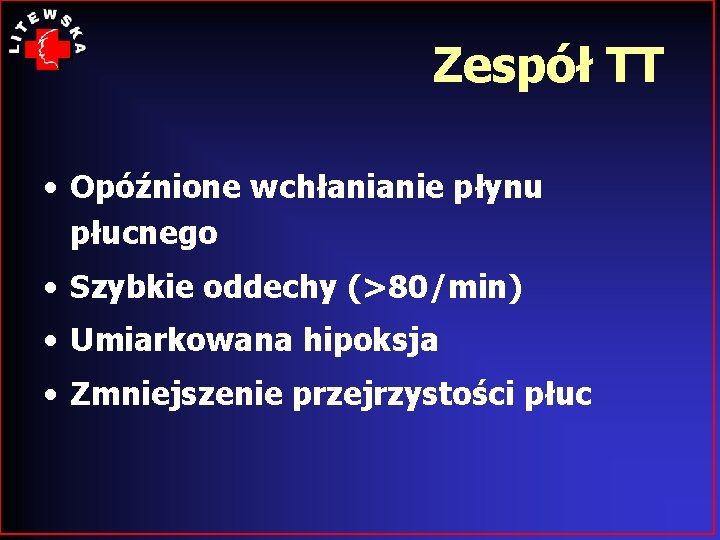 LITEWSKA

Zespół TT

• Opóźnione wchłanianie płynu płucnego
• Szybkie oddechy (>80/min)
• Umiarkowana hipoksja
• Zmniejszenie przejrzystości płuc